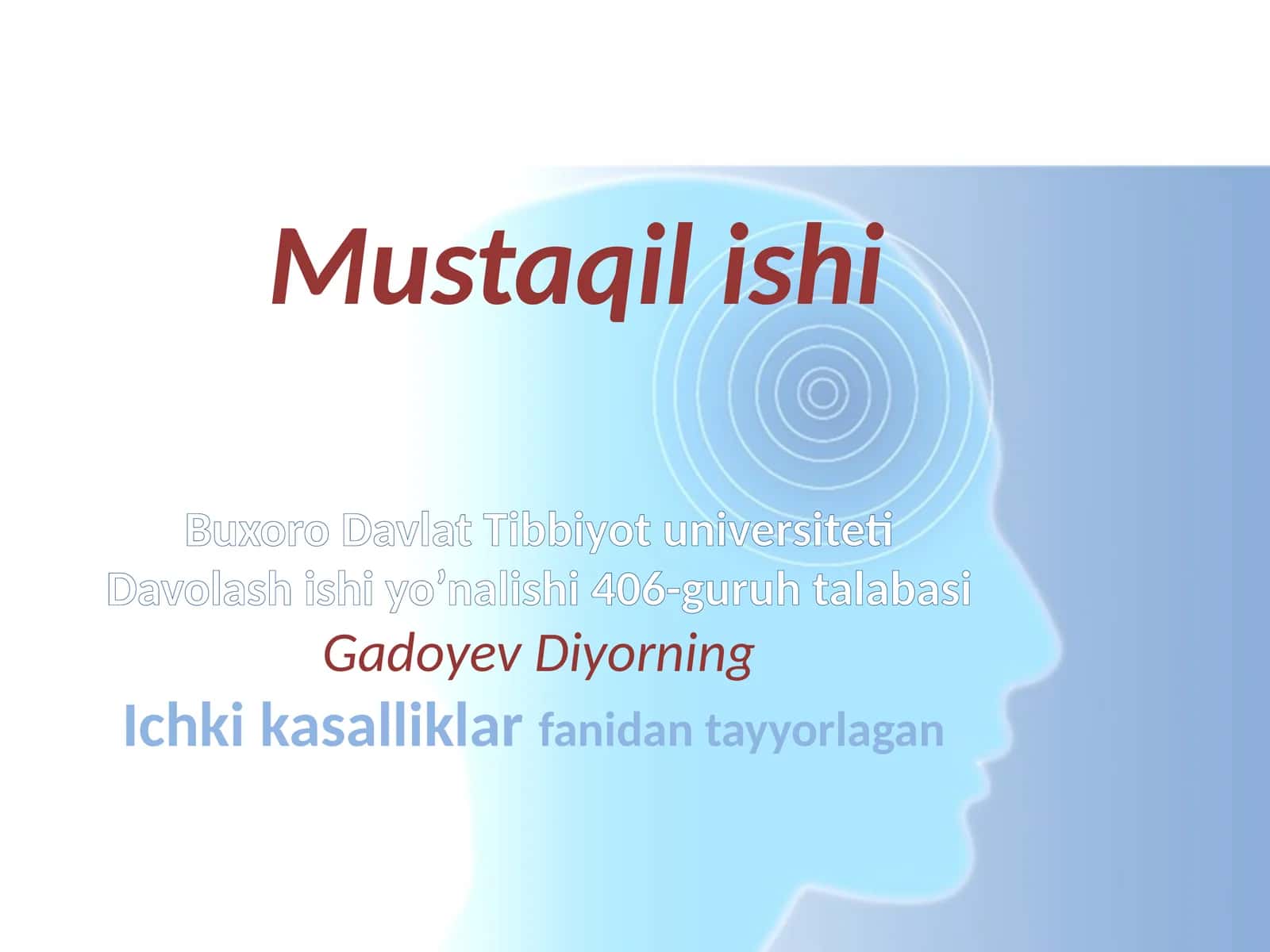 Mustaqil ishi

Buxoro Davlat Tibbiyot universiteti
Davolash ishi yo’nalishi 406-guruh talabasi
Gadoyev Diyorning
Ichki kasalliklar fanidan tayyorlagan